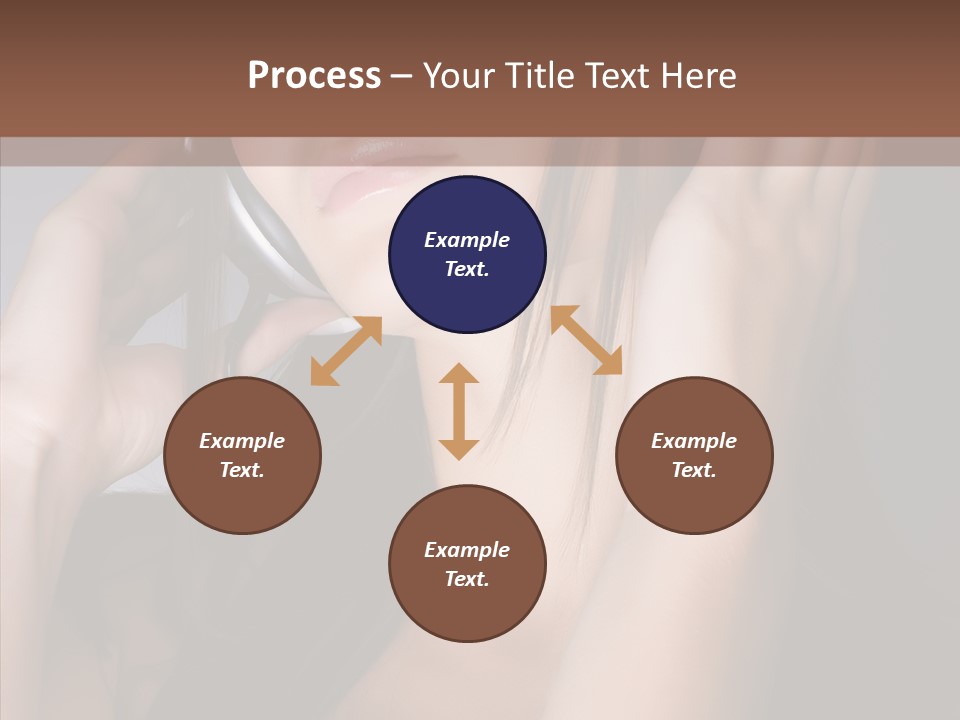 Process – Your Title Text Here

Example Text.

Example Text.

Example Text.

Example Text.